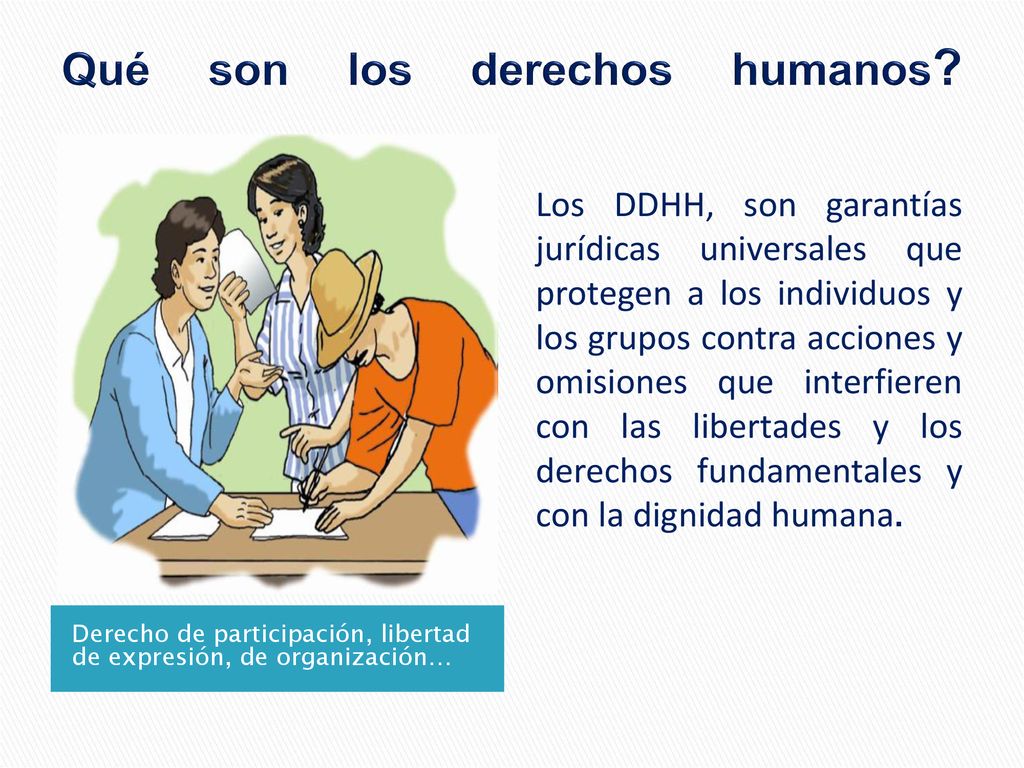 Qué son los derechos humanos?

Los DDHH, son garantías jurídicas universales que protegen a los individuos y los grupos contra acciones y omisiones que interfieren con las libertades y los derechos fundamentales y con la dignidad humana.

Derecho de participación, libertad de expresión, de organización…